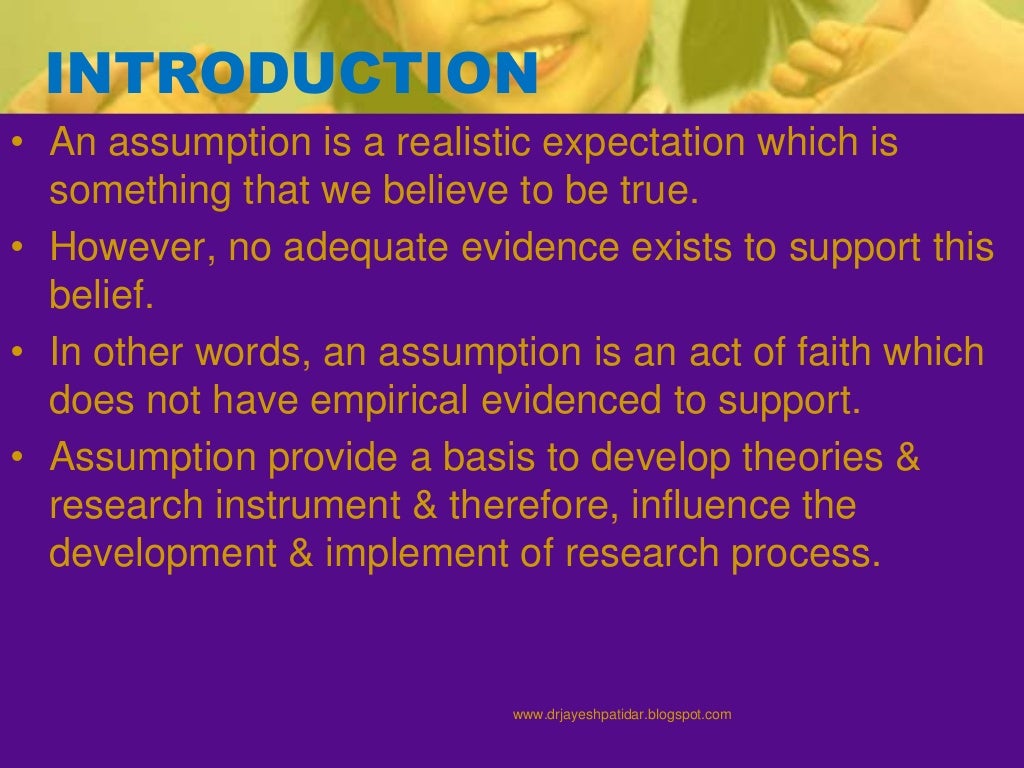 INTRODUCTION

• An assumption is a realistic expectation which is something that we believe to be true.
• However, no adequate evidence exists to support this belief.
• In other words, an assumption is an act of faith which does not have empirical evidenced to support.
• Assumption provide a basis to develop theories & research instrument & therefore, influence the development & implement of research process.

www.drjayeshpatidar.blogspot.com